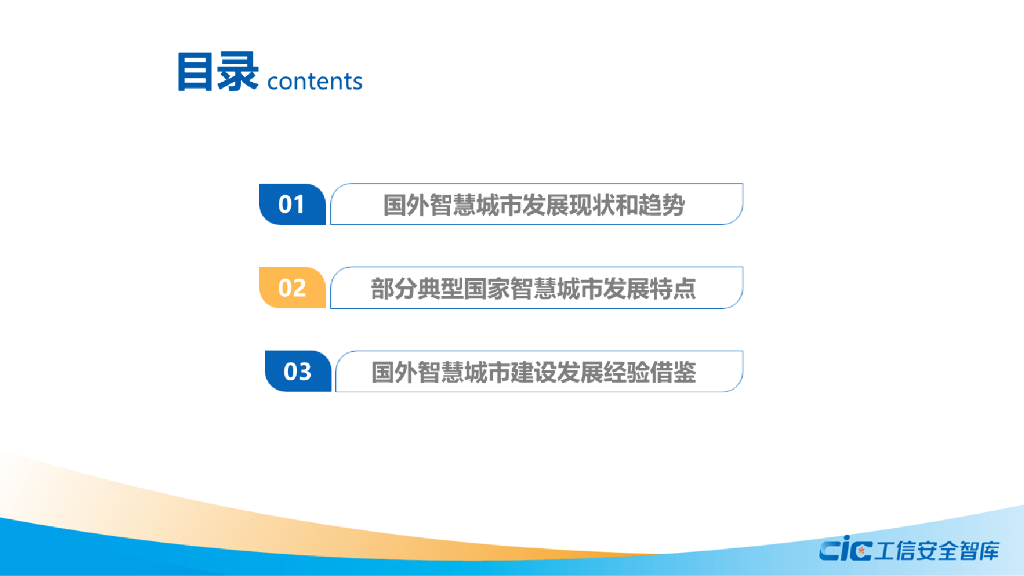 目录 contents

01 国外智慧城市发展现状和趋势

02 部分典型国家智慧城市发展特点

03 国外智慧城市建设发展经验借鉴

CIC 工信安全智库